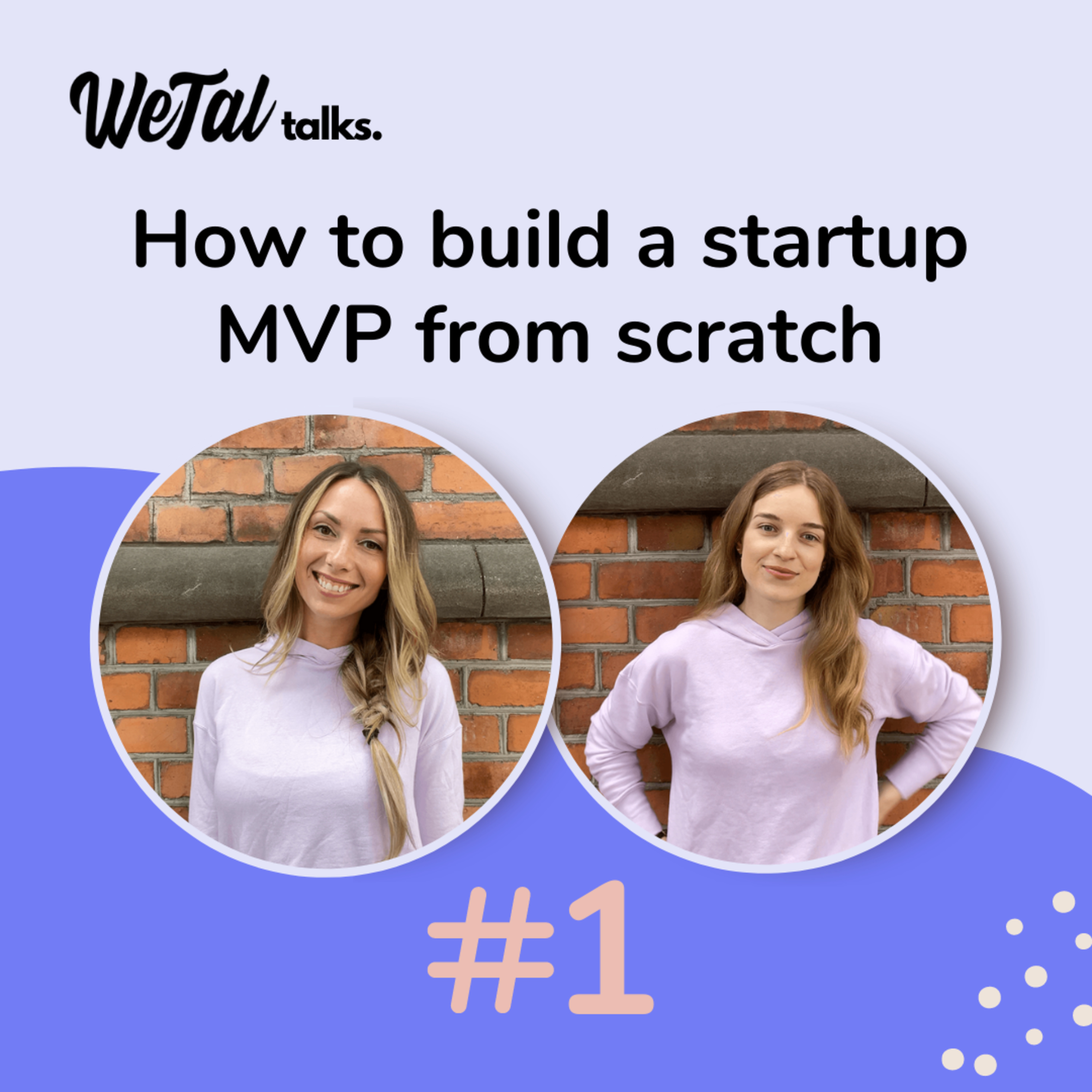 WeTal talks.

How to build a startup MVP from scratch

#1